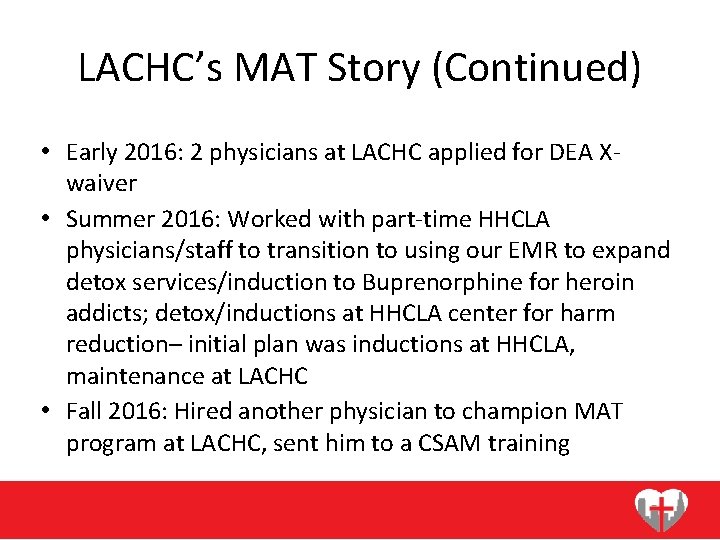 LACHC's MAT Story (Continued)

• Early 2016: 2 physicians at LACHC applied for DEA X-waiver
• Summer 2016: Worked with part-time HHCLA physicians/staff to transition to using our EMR to expand detox services/induction to Buprenorphine for heroin addicts; detox/inductions at HHCLA center for harm reduction– initial plan was inductions at HHCLA, maintenance at LACHC
• Fall 2016: Hired another physician to champion MAT program at LACHC, sent him to a CSAM training